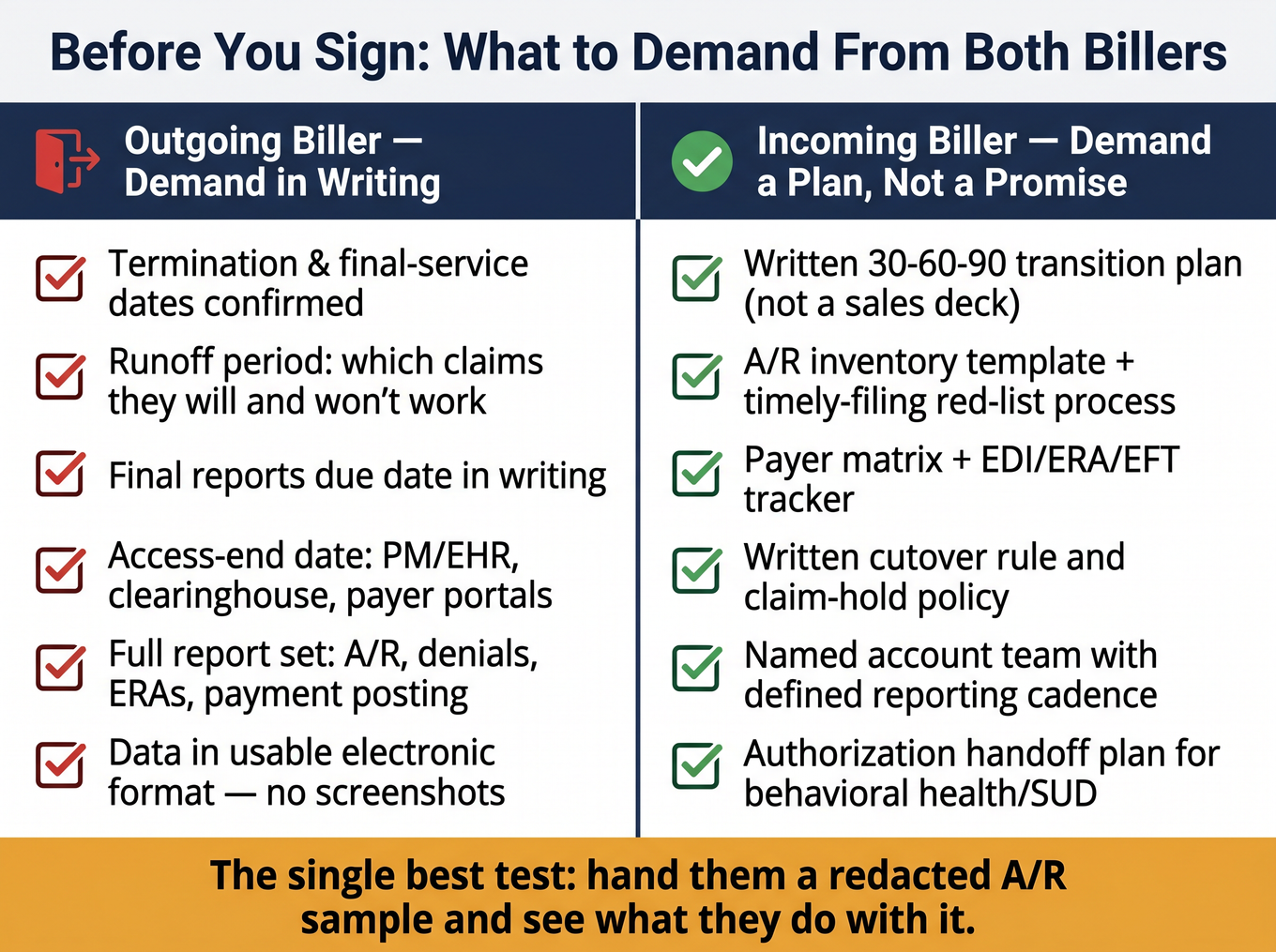 Before You Sign: What to Demand From Both Billers

Outgoing Biller — Demand in Writing

Termination & final-service dates confirmed

Runoff period: which claims they will and won't work

Final reports due date in writing

Access-end date: PM/EHR, clearinghouse, payer portals

Full report set: A/R, denials, ERAs, payment posting

Data in usable electronic format — no screenshots

Incoming Biller — Demand a Plan, Not a Promise

Written 30-60-90 transition plan (not a sales deck)

A/R inventory template + timely-filing red-list process

Payer matrix + EDI/ERA/EFT tracker

Written cutover rule and claim-hold policy

Named account team with defined reporting cadence

Authorization handoff plan for behavioral health/SUD

The single best test: hand them a redacted A/R sample and see what they do with it.